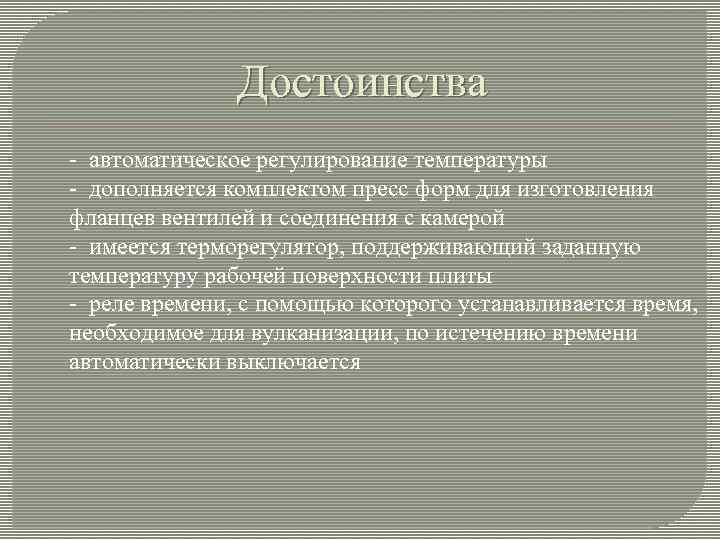 Достоинства

- автоматическое регулирование температуры
- дополняется комплектом пресс форм для изготовления фланцев вентилей и соединения с камерой
- имеется терморегулятор, поддерживающий заданную температуру рабочей поверхности плиты
- реле времени, с помощью которого устанавливается время, необходимое для вулканизации, по истечению времени автоматически выключается